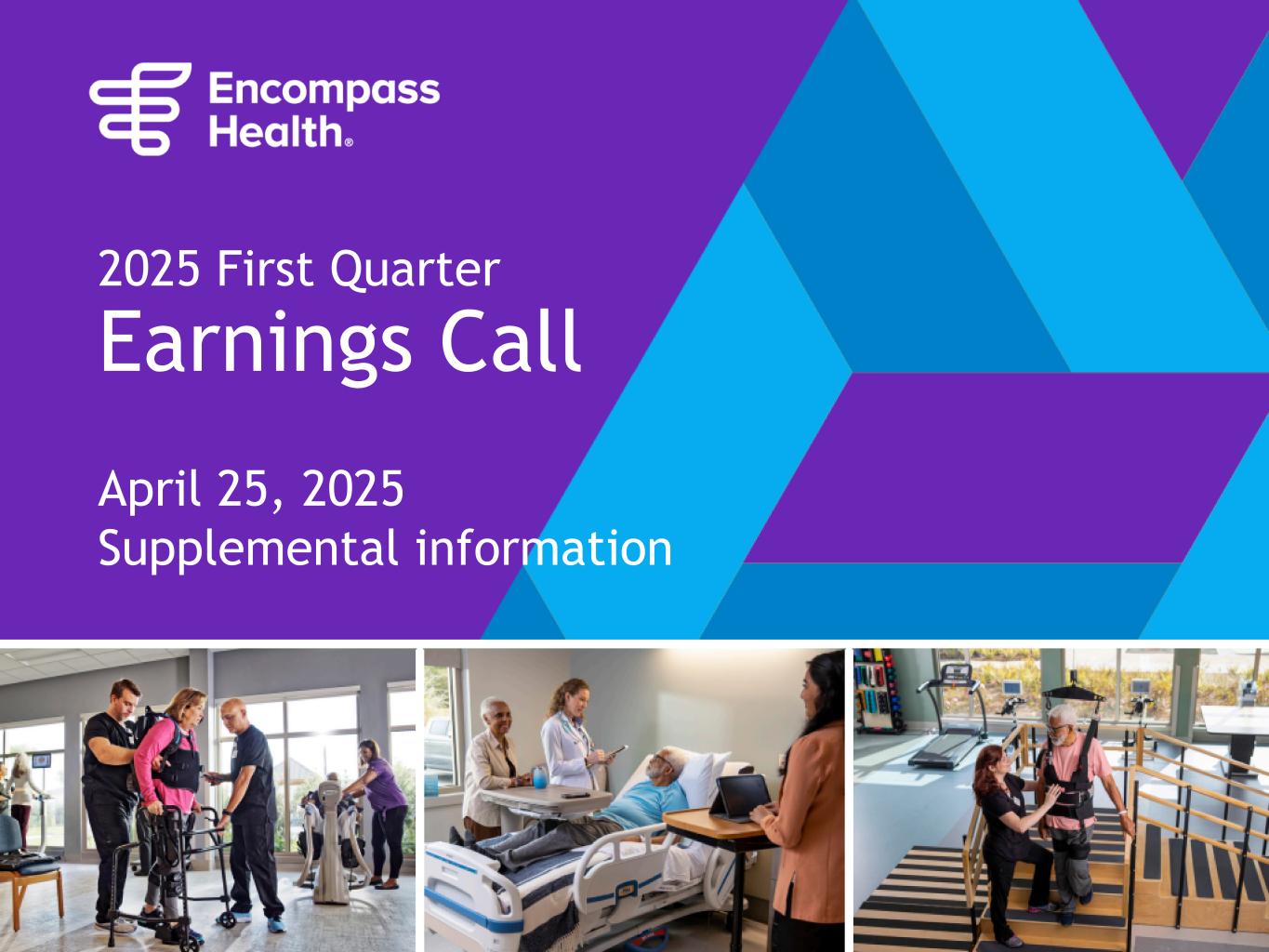 Encompass Health®

2025 First Quarter
Earnings Call

April 25, 2025
Supplemental information